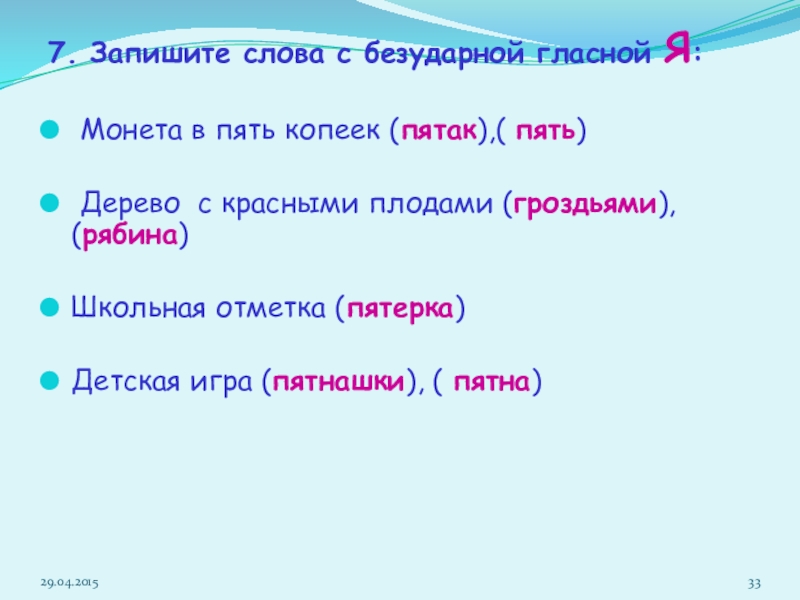 7. Запишите слова с безударной гласной Я:

Монета в пять копеек (пятак),( пять)

Дерево с красными плодами (гроздьями), (рябина)

Школьная отметка (пятерка)

Детская игра (пятнашки), ( пятна)

29.04.2015

33